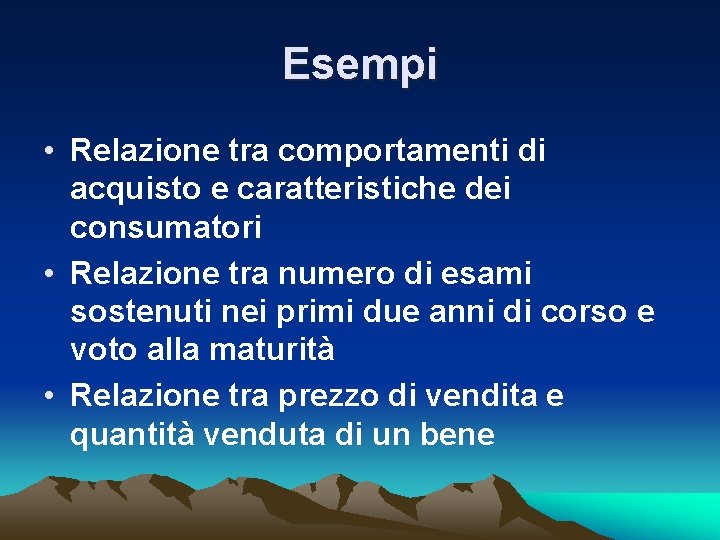 Esempi

• Relazione tra comportamenti di acquisto e caratteristiche dei consumatori
• Relazione tra numero di esami sostenuti nei primi due anni di corso e voto alla maturità
• Relazione tra prezzo di vendita e quantità venduta di un bene